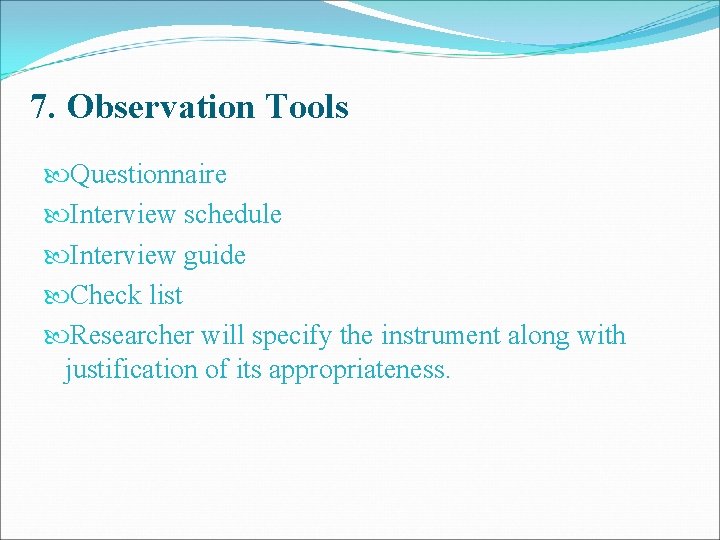 7. Observation Tools

Questionnaire

Interview schedule

Interview guide

Check list

Researcher will specify the instrument along with justification of its appropriateness.